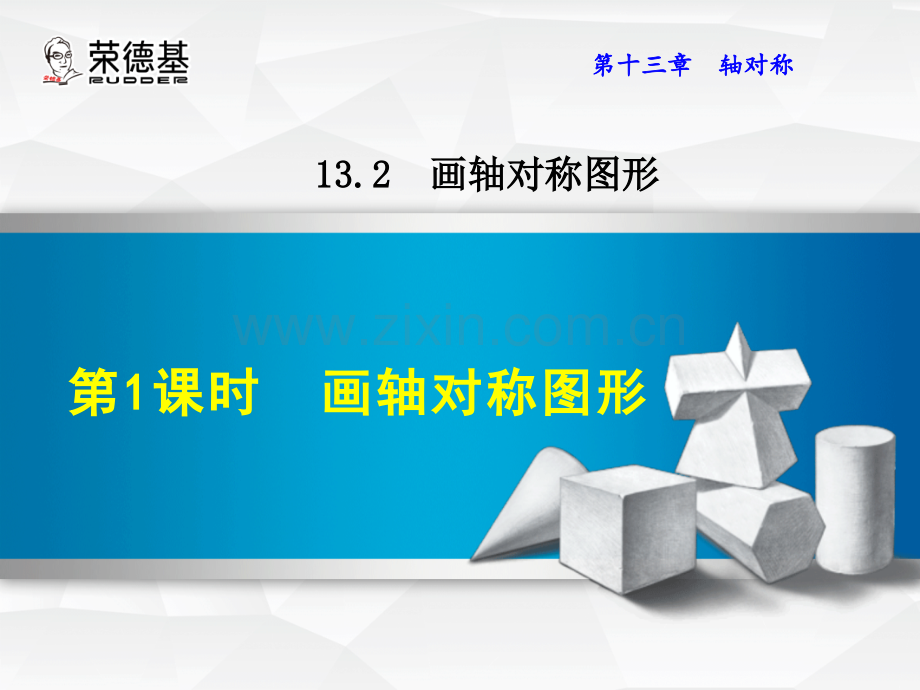 荣德基
RUDDER

第十三章　轴对称

13.2　画轴对称图形

www.zixin.com.cn

第1课时　画轴对称图形